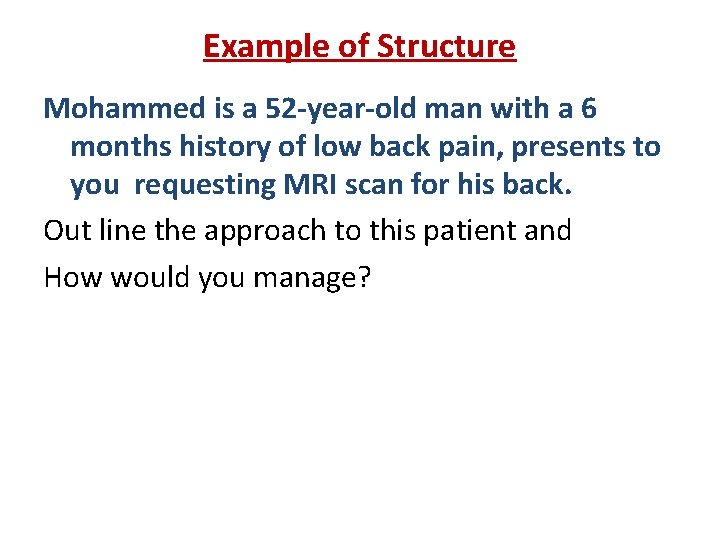 Example of Structure

Mohammed is a 52-year-old man with a 6 months history of low back pain, presents to you requesting MRI scan for his back.

Out line the approach to this patient and

How would you manage?